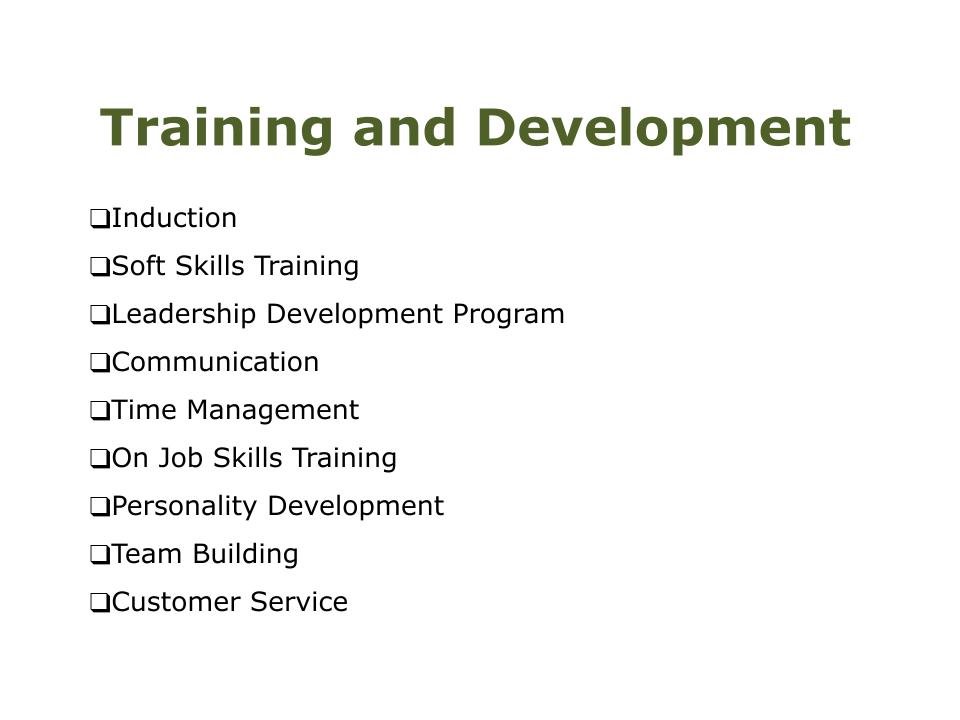 Training and Development

❑Induction

❑Soft Skills Training

❑Leadership Development Program

❑Communication

❑Time Management

❑On Job Skills Training

❑Personality Development

❑Team Building

❑Customer Service